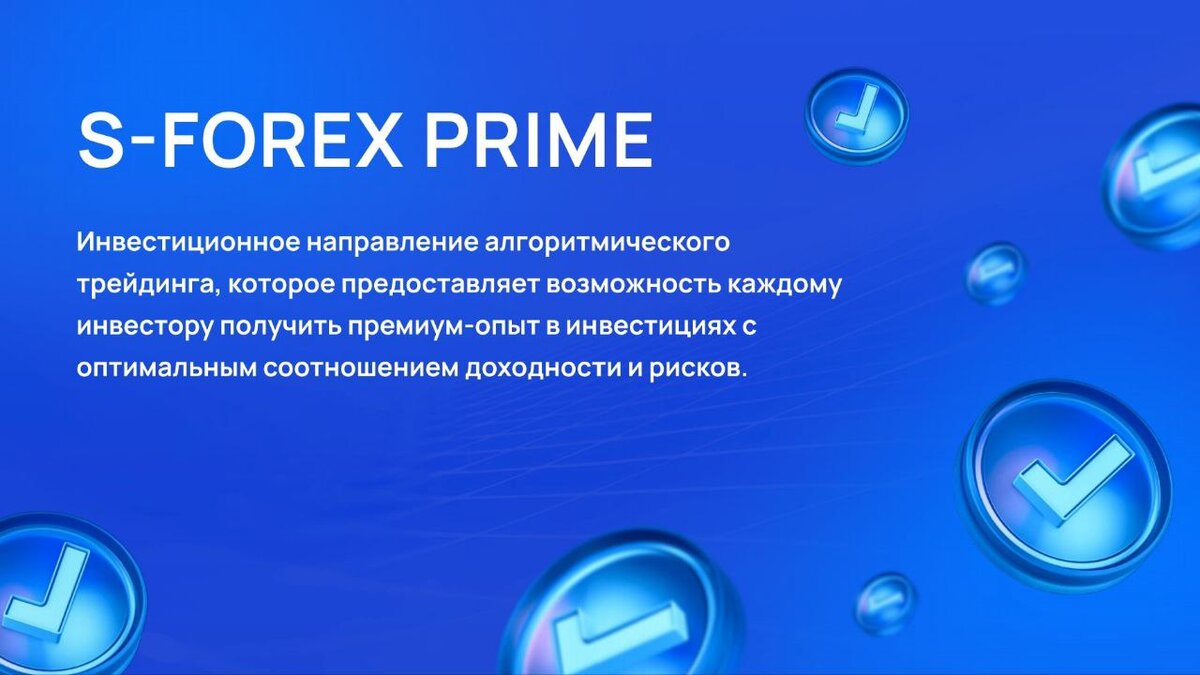 S-FOREX PRIME

Инвестиционное направление алгоритмического трейдинга, которое предоставляет возможность каждому инвестору получить премиум-опыт в инвестициях с оптимальным соотношением доходности и рисков.